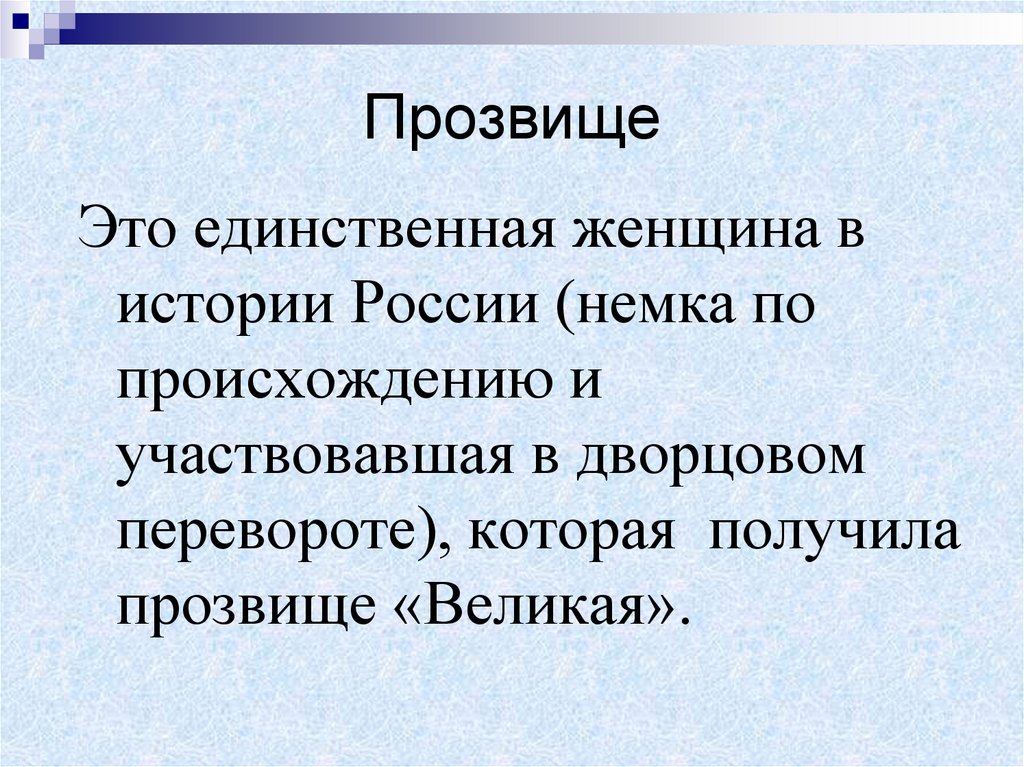 Прозвище

Это единственная женщина в истории России (немка по происхождению и участвовавшая в дворцовом перевороте), которая получила прозвище «Великая».